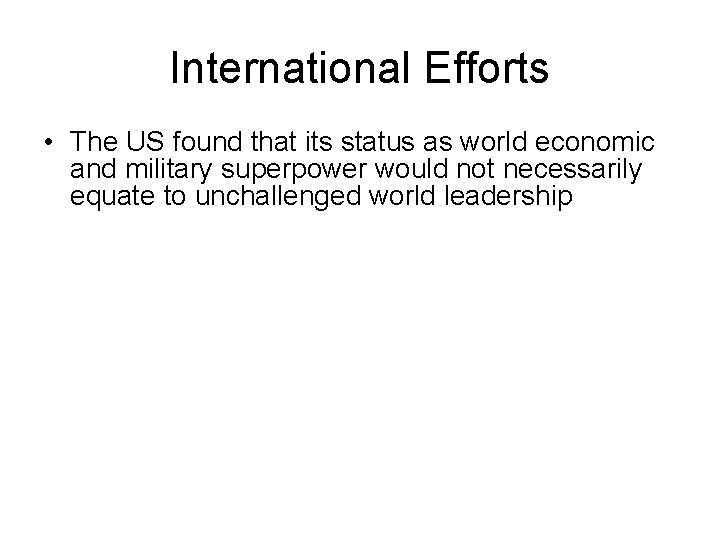 International Efforts

• The US found that its status as world economic and military superpower would not necessarily equate to unchallenged world leadership